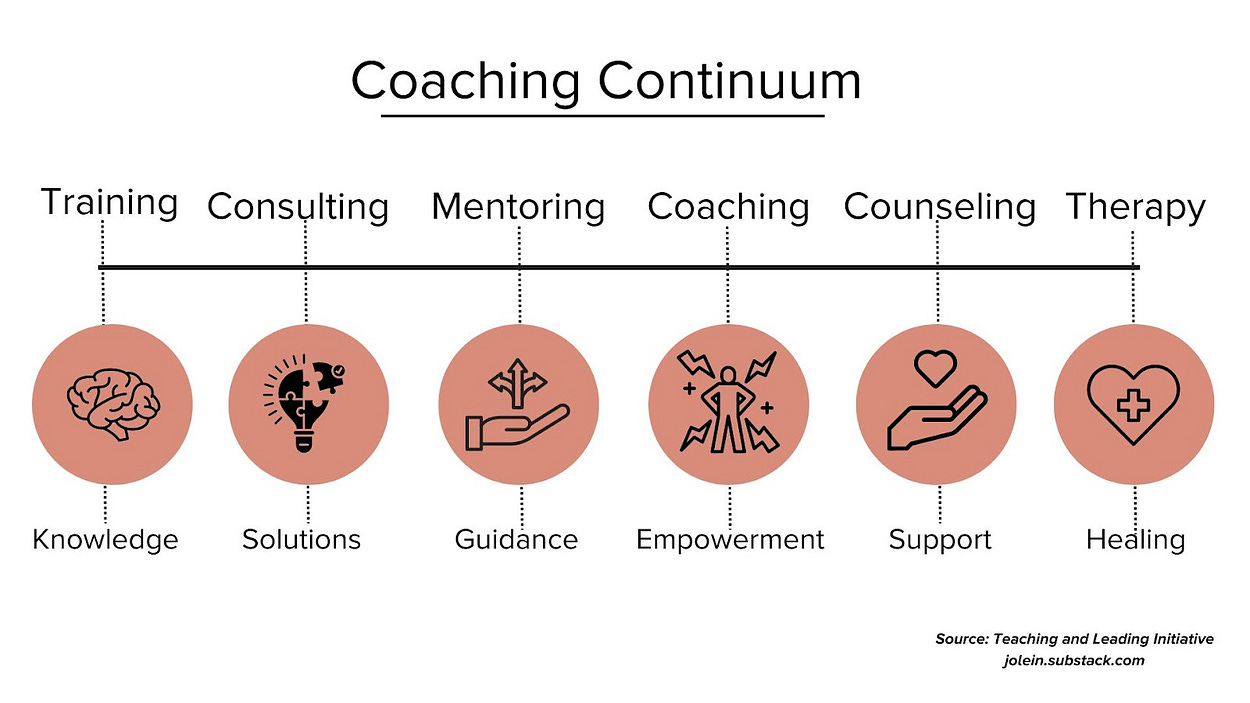 Coaching Continuum

Training Consulting Mentoring Coaching Counseling Therapy

Knowledge Solutions Guidance Empowerment Support Healing

Source: Teaching and Leading Initiative
jolein.substack.com